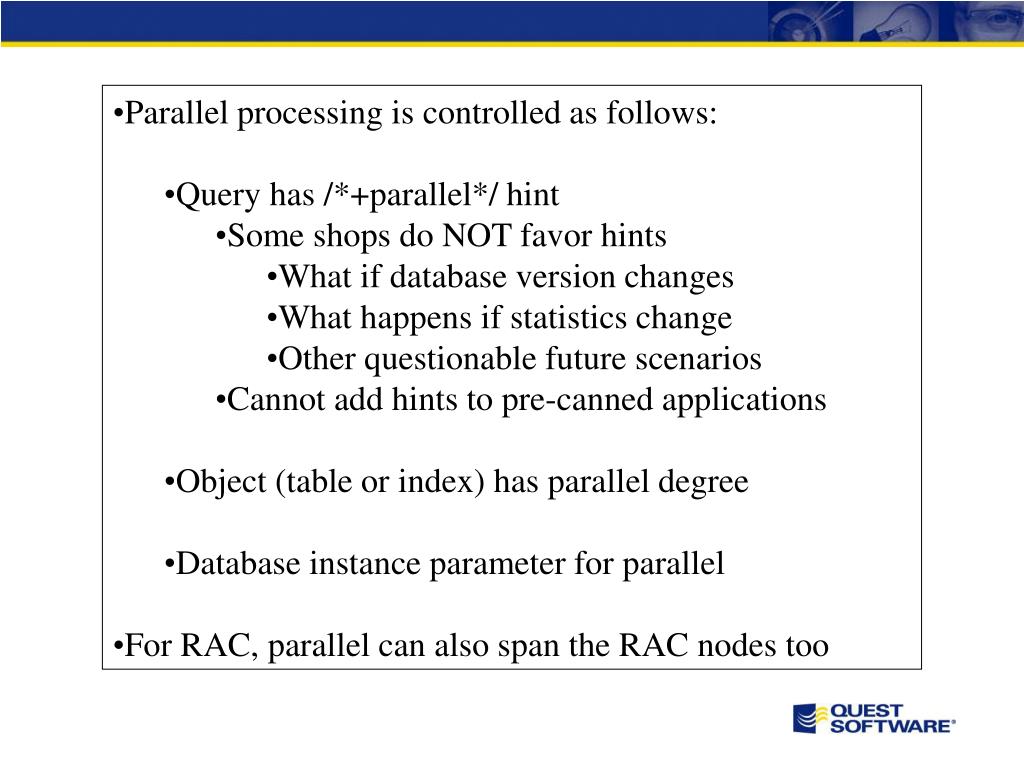 •Parallel processing is controlled as follows:

•Query has /*+parallel*/ hint
•Some shops do NOT favor hints
•What if database version changes
•What happens if statistics change
•Other questionable future scenarios
•Cannot add hints to pre-canned applications

•Object (table or index) has parallel degree

•Database instance parameter for parallel

•For RAC, parallel can also span the RAC nodes too

QUEST SOFTWARE®